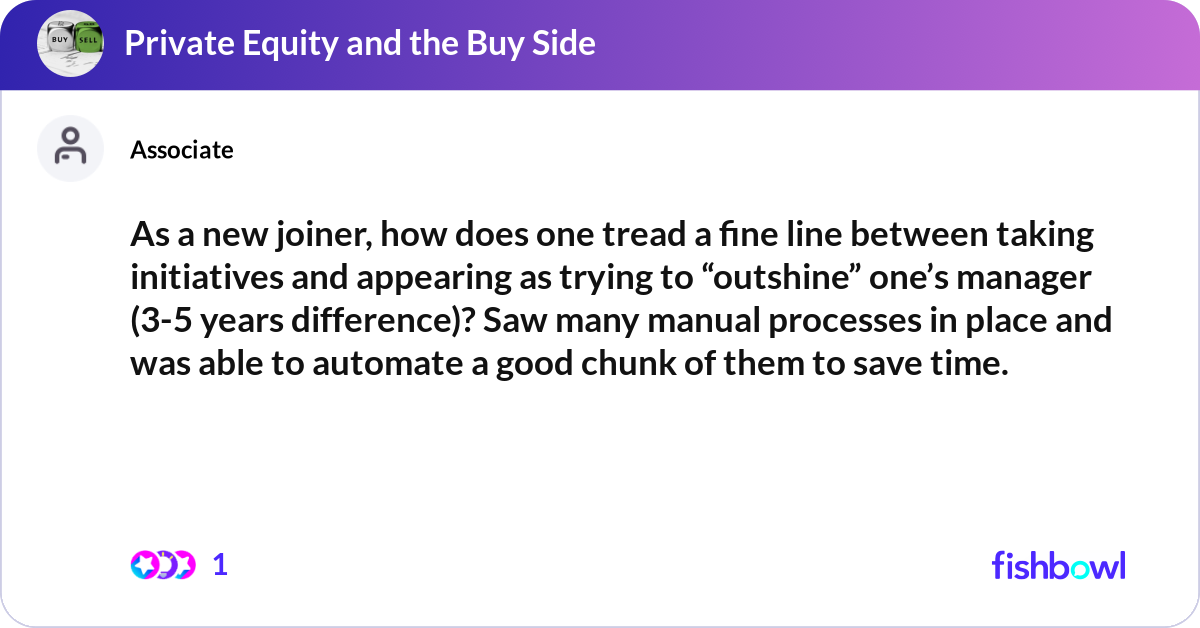 BUY SELL

Private Equity and the Buy Side

Associate

As a new joiner, how does one tread a fine line between taking initiatives and appearing as trying to “outshine” one’s manager (3-5 years difference)? Saw many manual processes in place and was able to automate a good chunk of them to save time.

1

fishbowl